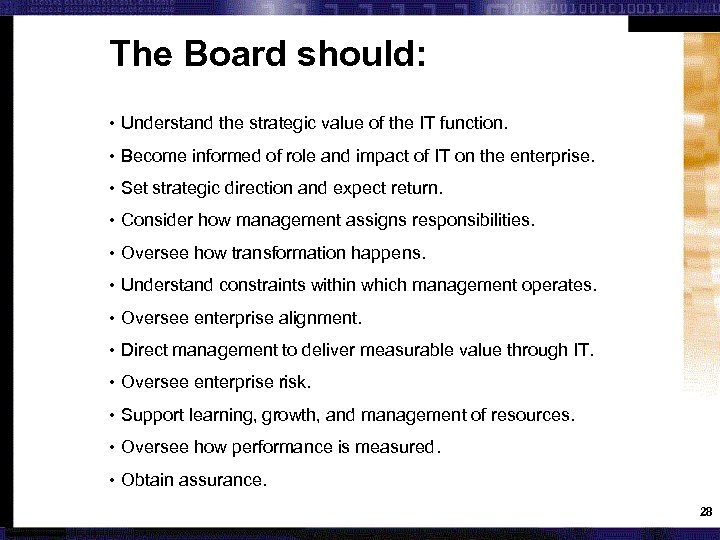 The Board should:

• Understand the strategic value of the IT function.

• Become informed of role and impact of IT on the enterprise.

• Set strategic direction and expect return.

• Consider how management assigns responsibilities.

• Oversee how transformation happens.

• Understand constraints within which management operates.

• Oversee enterprise alignment.

• Direct management to deliver measurable value through IT.

• Oversee enterprise risk.

• Support learning, growth, and management of resources.

• Oversee how performance is measured.

• Obtain assurance.

28